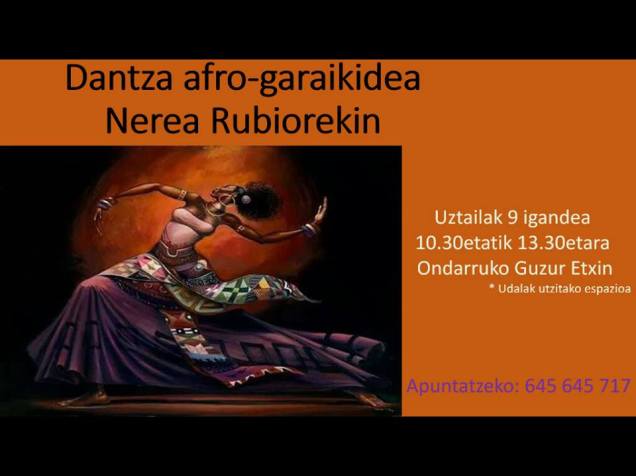 Dantza afro-garaikidea
Nerea Rubiorekin

Uztailak 9 igandea
10.30etatik 13.30etara
Ondarruko Guzur Etxin
* Udalak utzitako espazioa

Apuntatzeko: 645 645 717